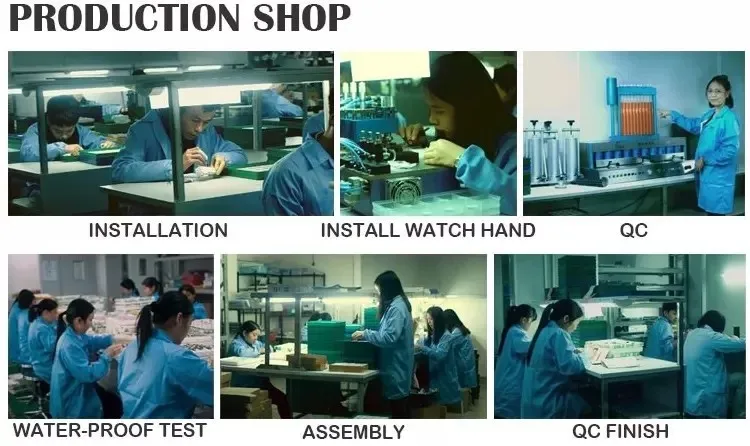 PRODUCTION SHOP

INSTALLATION

INSTALL WATCH HAND

QC

WATER-PROOF TEST

ASSEMBLY

QC FINISH